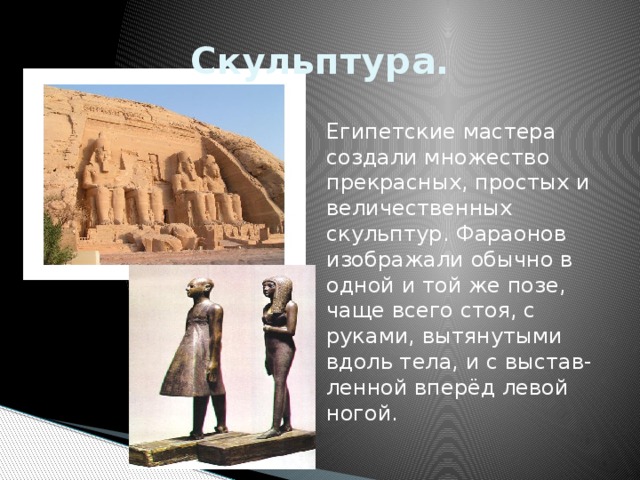 Скульптура.

Египетские мастера создали множество прекрасных, простых и величественных скульптур. Фараонов изображали обычно в одной и той же позе, чаще всего стоя, с руками, вытянутыми вдоль тела, и с выставленной вперёд левой ногой.